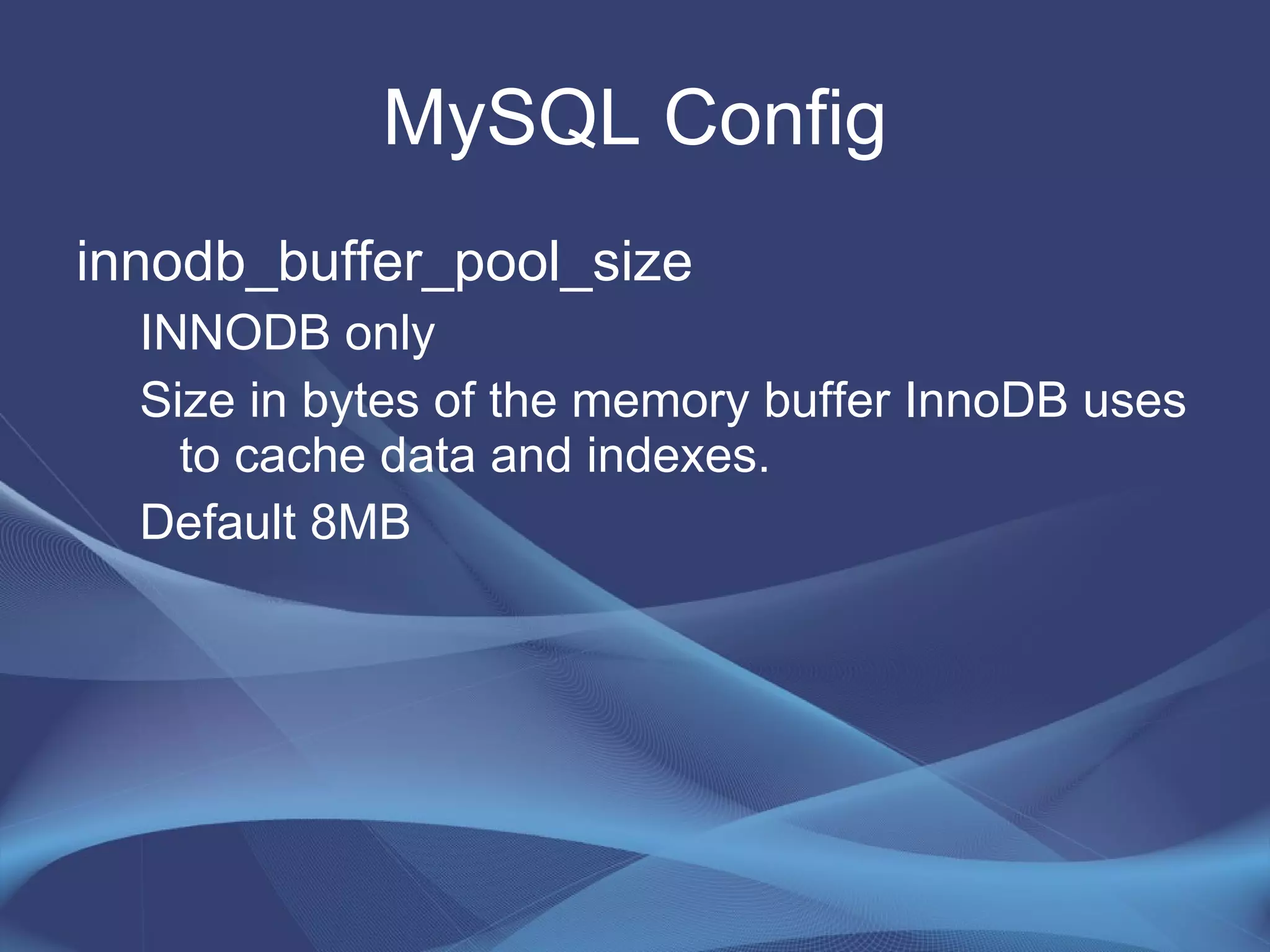 MySQL Config

innodb_buffer_pool_size

INNODB only

Size in bytes of the memory buffer InnoDB uses to cache data and indexes.

Default 8MB